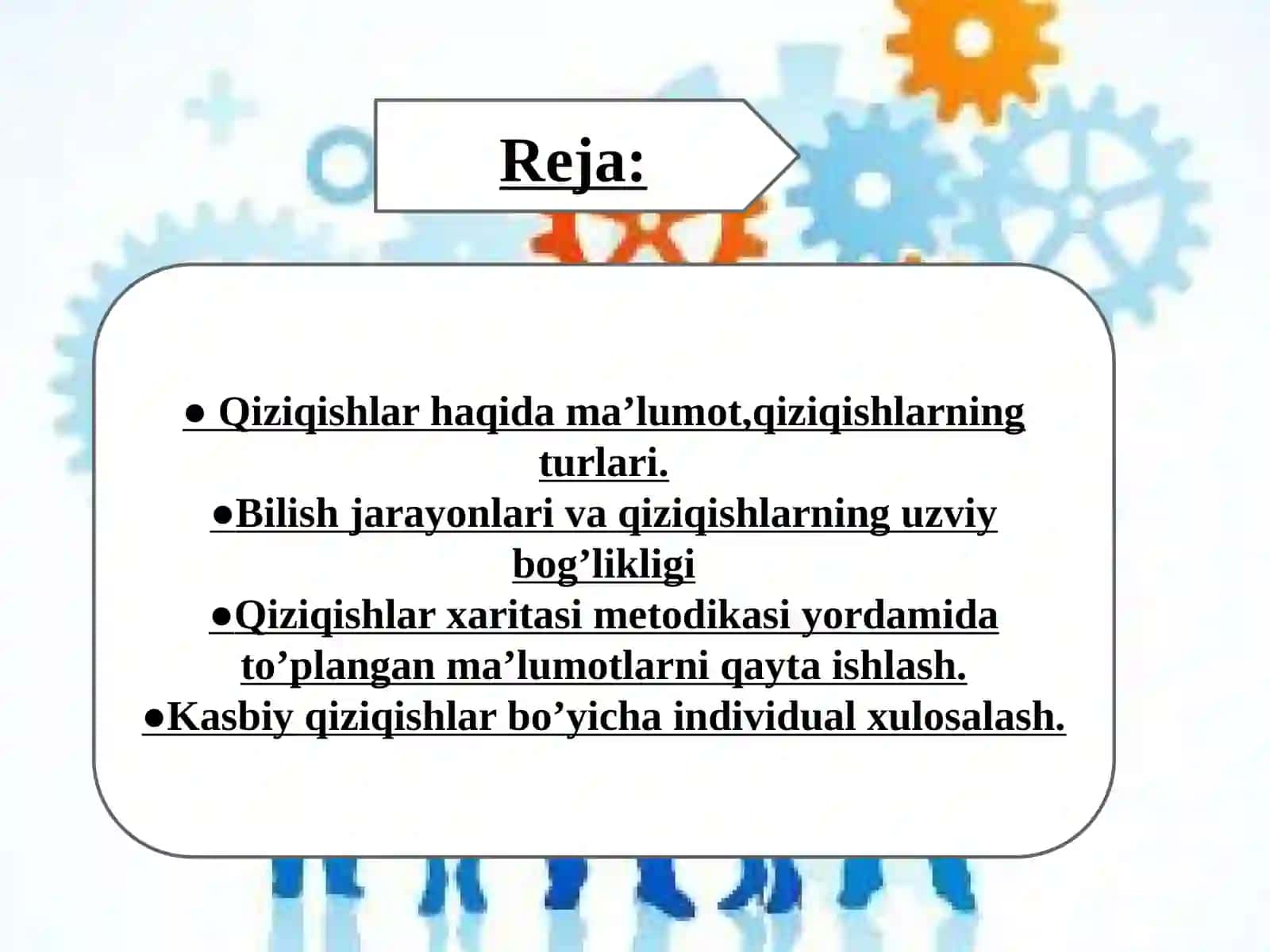 Reja:

● Qiziqishlar haqida ma’lumot,qiziqishlarning turlari.
●Bilish jarayonlari va qiziqishlarning uzviy bog’likligi
●Qiziqishlar xaritasi metodikasi yordamida to’plangan ma’lumotlarni qayta ishlash.
●Kasbiy qiziqishlar bo’yicha individual xulosalash.